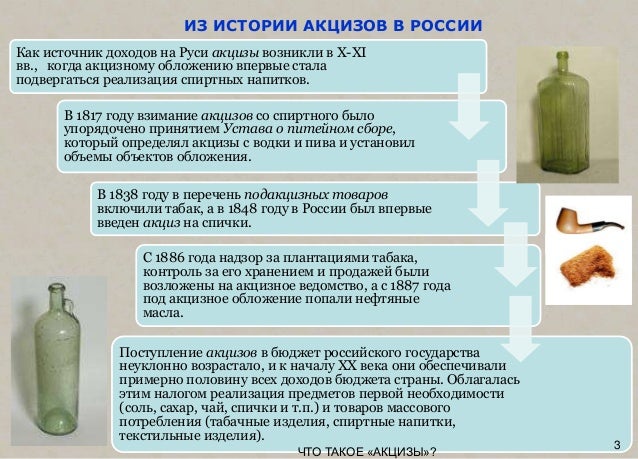 ИЗ ИСТОРИИ АКЦИЗОВ В РОССИИ

Как источник доходов на Руси акцизы возникли в X-XI вв., когда акцизному обложению впервые стала подвергаться реализация спиртных напитков.

В 1817 году взимание акцизов со спиртного было упорядочено принятием Устава о питейном сборе, который определял акцизы с водки и пива и установил объемы объектов обложения.

В 1838 году в перечень подакцизных товаров включили табак, а в 1848 году в России был впервые введен акциз на спички.

С 1886 года надзор за плантациями табака, контроль за его хранением и продажей были возложены на акцизное ведомство, а с 1887 года под акцизное обложение попали нефтяные масла.

Поступление акцизов в бюджет российского государства неуклонно возрастало, и к началу XX века они обеспечивали примерно половину всех доходов бюджета страны. Облагалась этим налогом реализация предметов первой необходимости (соль, сахар, чай, спички и т.п.) и товаров массового потребления (табачные изделия, спиртные напитки, текстильные изделия).

ЧТО ТАКОЕ «АКЦИЗЫ»?

3